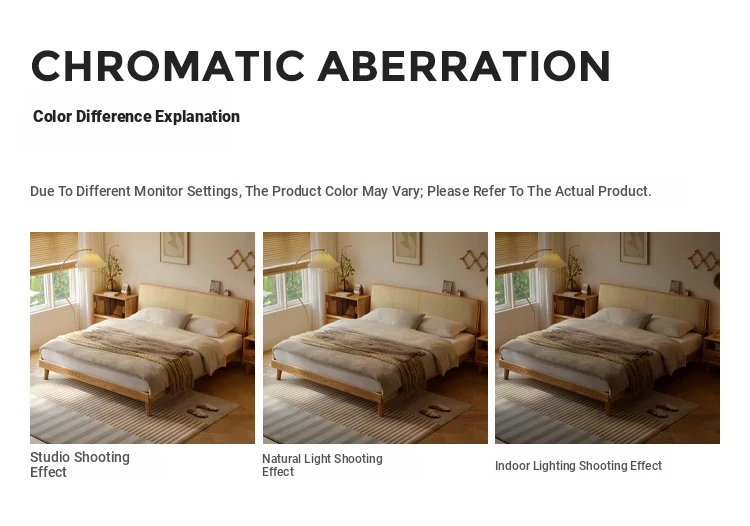 CHROMATIC ABERRATION

Color Difference Explanation

Due To Different Monitor Settings, The Product Color May Vary; Please Refer To The Actual Product.

Studio Shooting Effect

Natural Light Shooting Effect

Indoor Lighting Shooting Effect